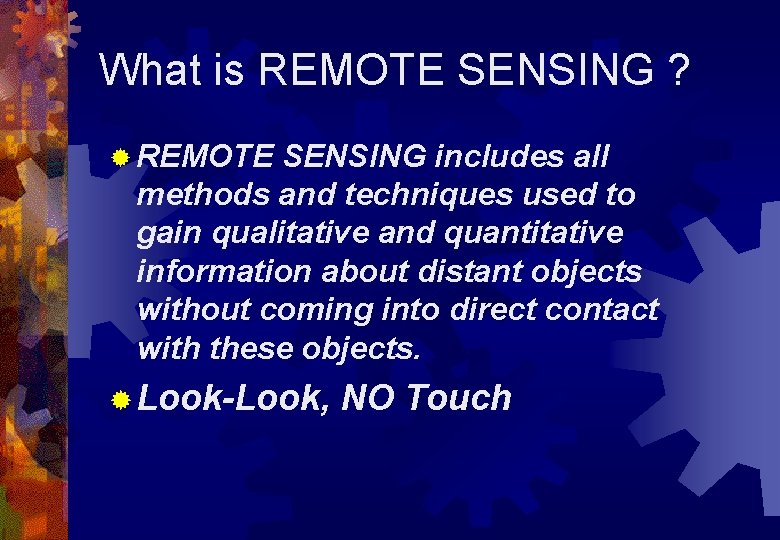 What is REMOTE SENSING ?

REMOTE SENSING includes all methods and techniques used to gain qualitative and quantitative information about distant objects without coming into direct contact with these objects.

Look-Look, NO Touch